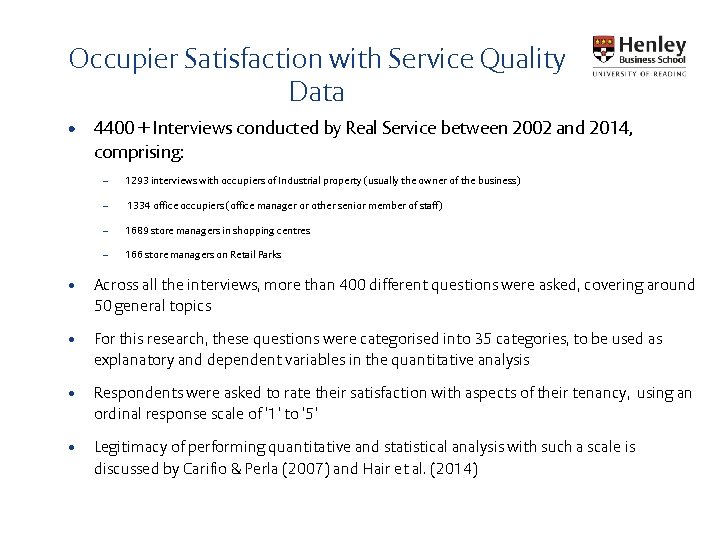 Occupier Satisfaction with Service Quality Data

Henley Business School
UNIVERSITY OF READING

• 4400 + Interviews conducted by Real Service between 2002 and 2014, comprising:

– 1293 interviews with occupiers of Industrial property (usually the owner of the business)

– 1334 office occupiers (office manager or other senior member of staff)

– 1689 store managers in shopping centres

– 166 store managers on Retail Parks

• Across all the interviews, more than 400 different questions were asked, covering around 50 general topics

• For this research, these questions were categorised into 35 categories, to be used as explanatory and dependent variables in the quantitative analysis

• Respondents were asked to rate their satisfaction with aspects of their tenancy, using an ordinal response scale of '1' to '5'

• Legitimacy of performing quantitative and statistical analysis with such a scale is discussed by Carifio & Perla (2007) and Hair et al. (2014)